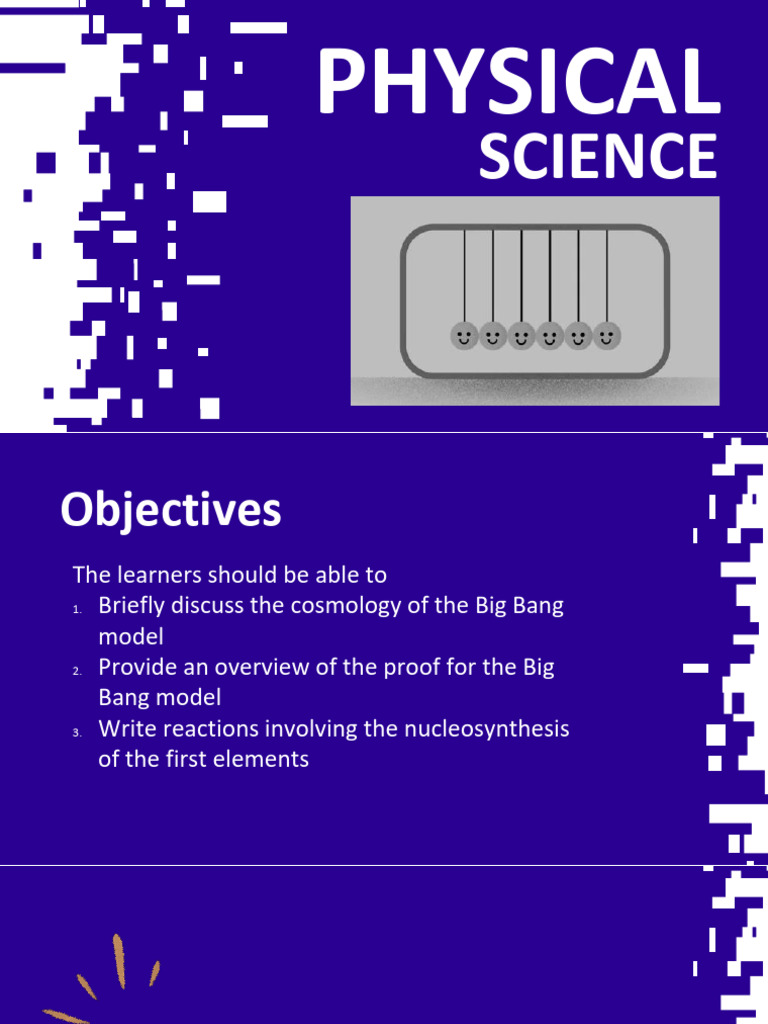 PHYSICAL
SCIENCE

Objectives

The learners should be able to
1. Briefly discuss the cosmology of the Big Bang model
2. Provide an overview of the proof for the Big Bang model
3. Write reactions involving the nucleosynthesis of the first elements